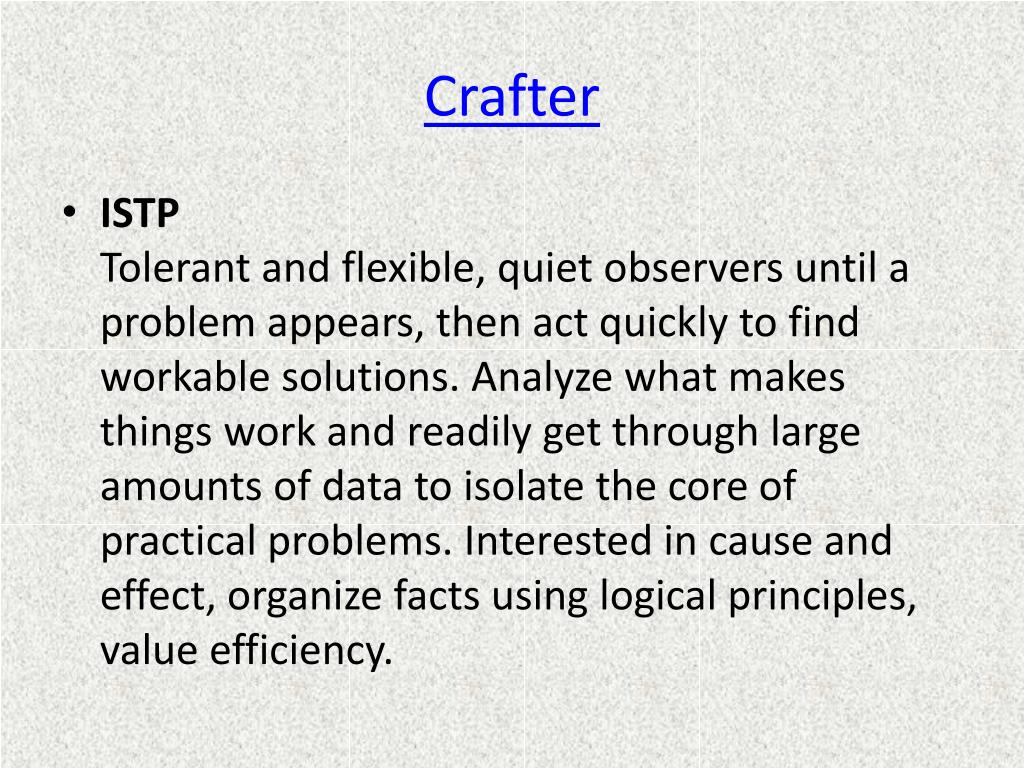 Crafter

• ISTP
Tolerant and flexible, quiet observers until a problem appears, then act quickly to find workable solutions. Analyze what makes things work and readily get through large amounts of data to isolate the core of practical problems. Interested in cause and effect, organize facts using logical principles, value efficiency.